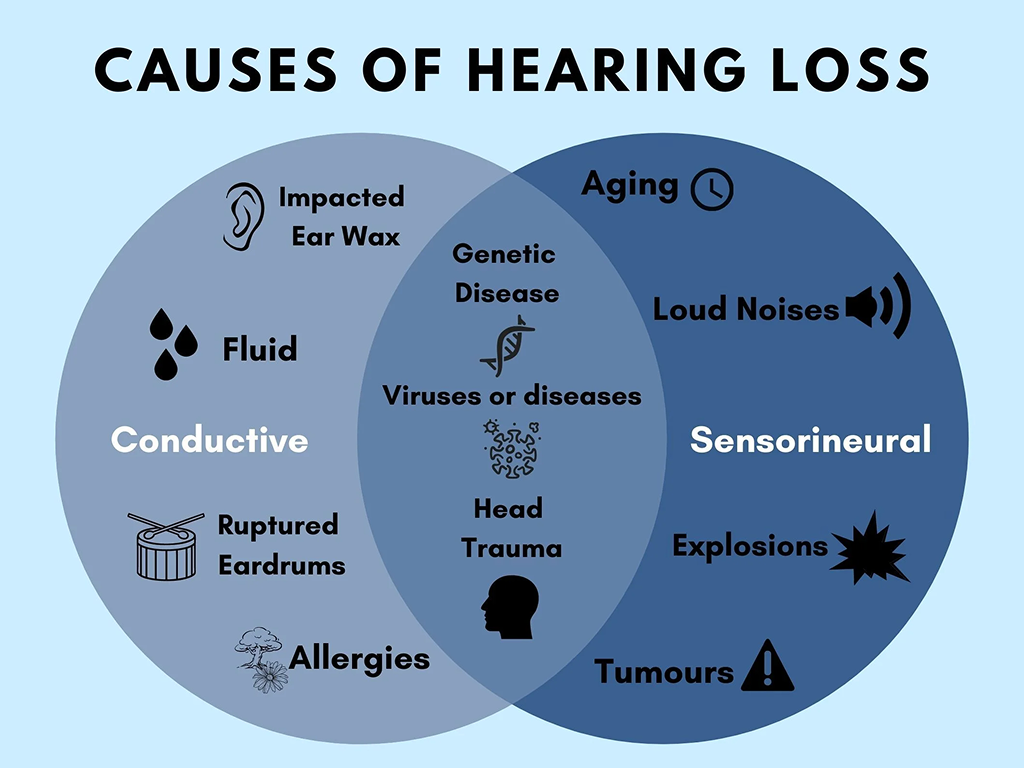 CAUSES OF HEARING LOSS

Impacted Ear Wax

Fluid

Conductive

Ruptured Eardrums

Allergies

Genetic Disease

Viruses or diseases

Head Trauma

Aging

Loud Noises

Sensorineural

Explosions

Tumours